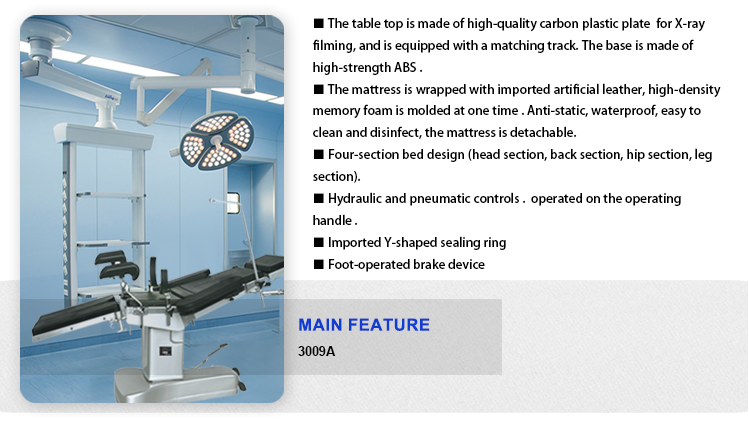 ■ The table top is made of high-quality carbon plastic plate for X-ray filming, and is equipped with a matching track. The base is made of high-strength ABS .

■ The mattress is wrapped with imported artificial leather, high-density memory foam is molded at one time . Anti-static, waterproof, easy to clean and disinfect, the mattress is detachable.

■ Four-section bed design (head section, back section, hip section, leg section).

■ Hydraulic and pneumatic controls . operated on the operating handle .

■ Imported Y-shaped sealing ring

■ Foot-operated brake device

MAIN FEATURE

3009A